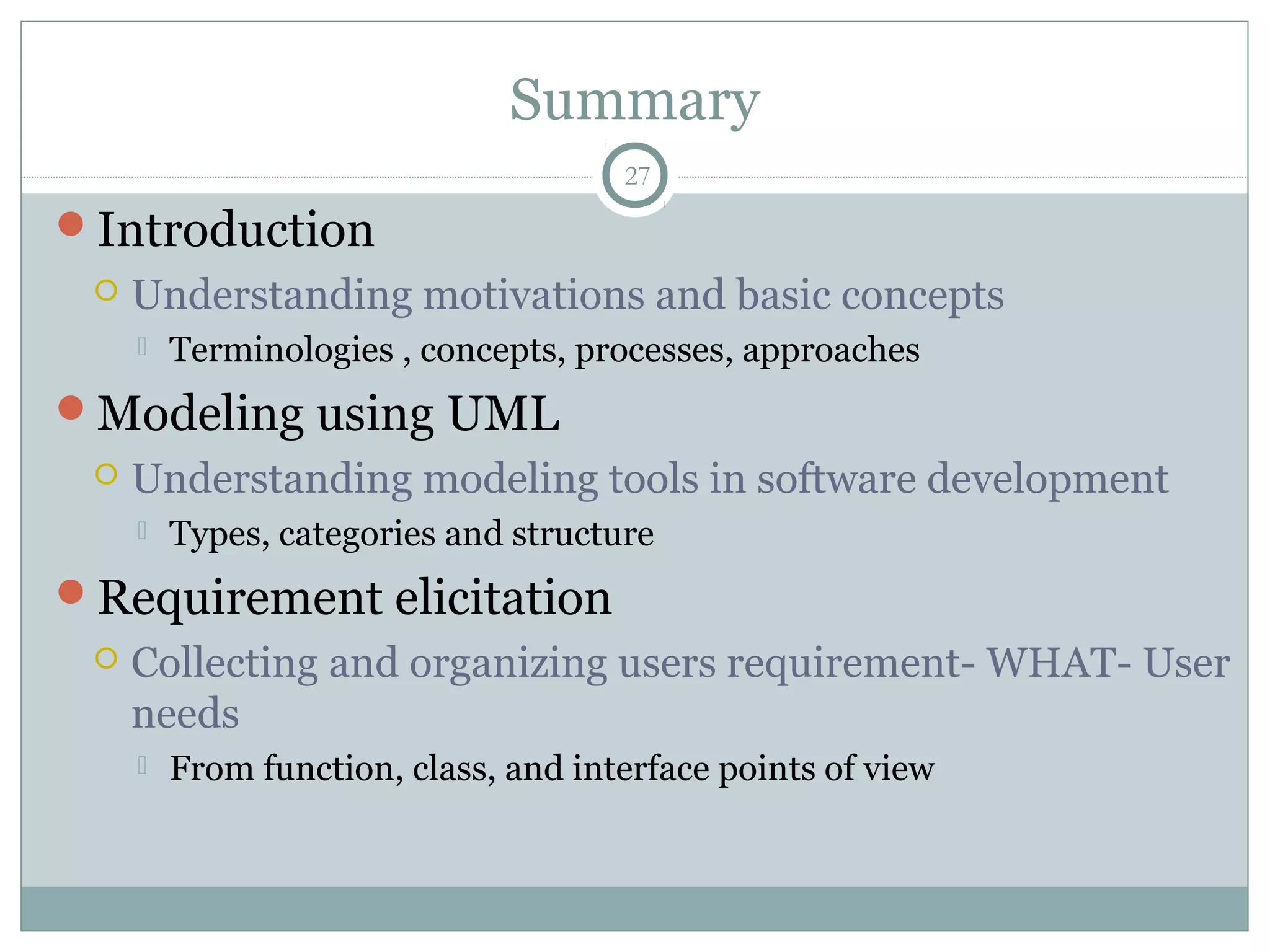 Summary

27

Introduction

Understanding motivations and basic concepts

Terminologies , concepts, processes, approaches

Modeling using UML

Understanding modeling tools in software development

Types, categories and structure

Requirement elicitation

Collecting and organizing users requirement- WHAT- User needs

From function, class, and interface points of view